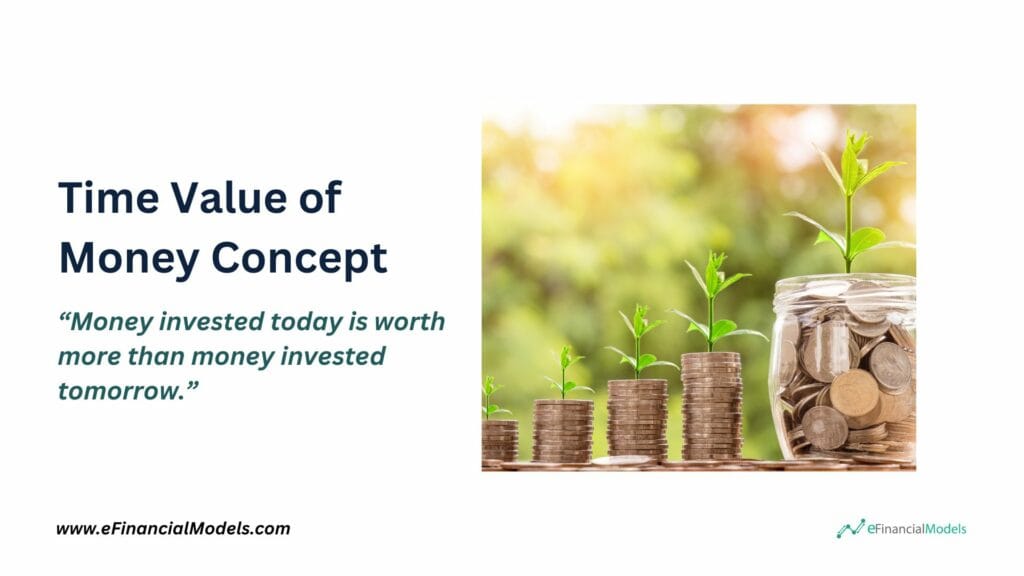 Time Value of Money Concept

“Money invested today is worth more than money invested tomorrow.”

www.eFinancialModels.com

eFinancialModels